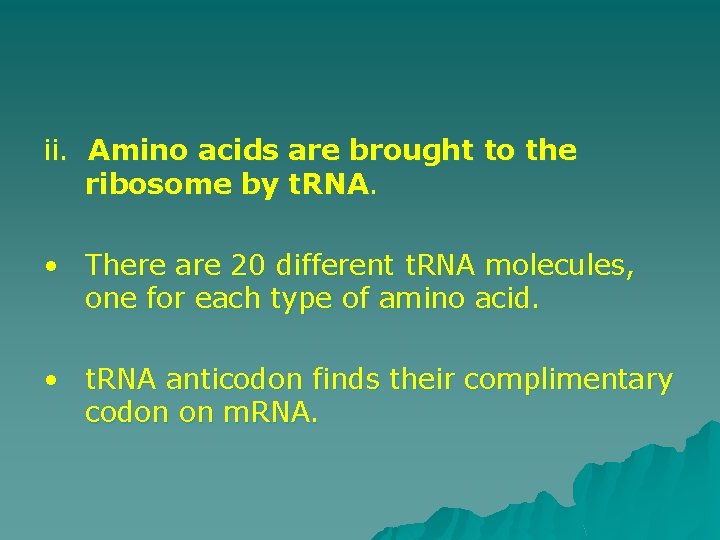 ii. Amino acids are brought to the ribosome by tRNA.

• There are 20 different tRNA molecules, one for each type of amino acid.

• tRNA anticodon finds their complimentary codon on mRNA.